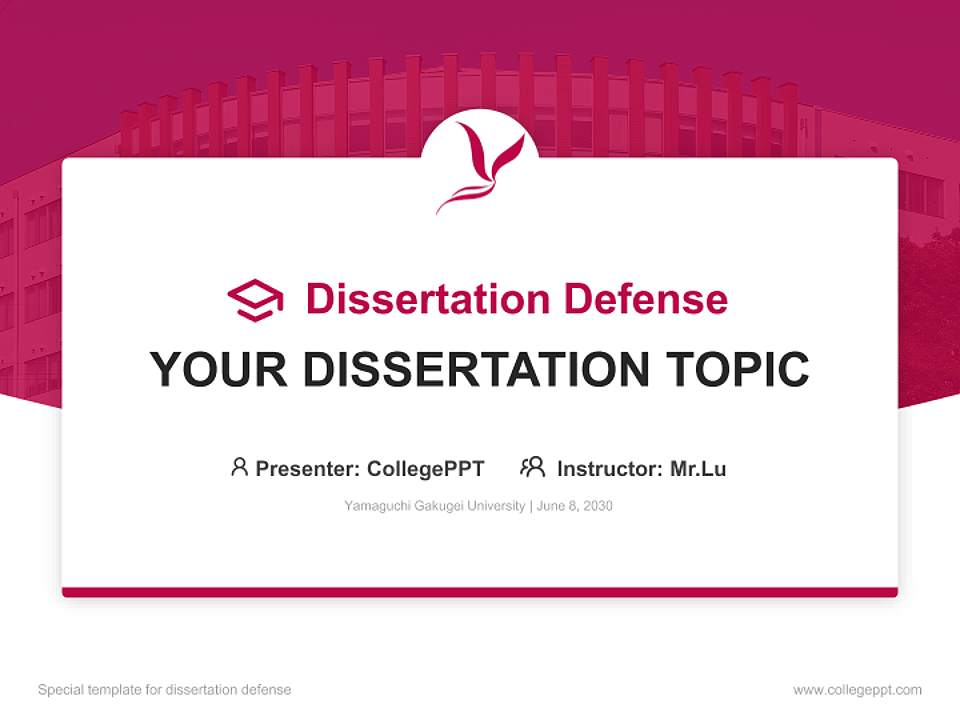 Dissertation Defense

YOUR DISSERTATION TOPIC

Presenter: CollegePPT Instructor: Mr.Lu

Yamaguchi Gakugei University | June 8, 2030

Special template for dissertation defense

www.collegeppt.com